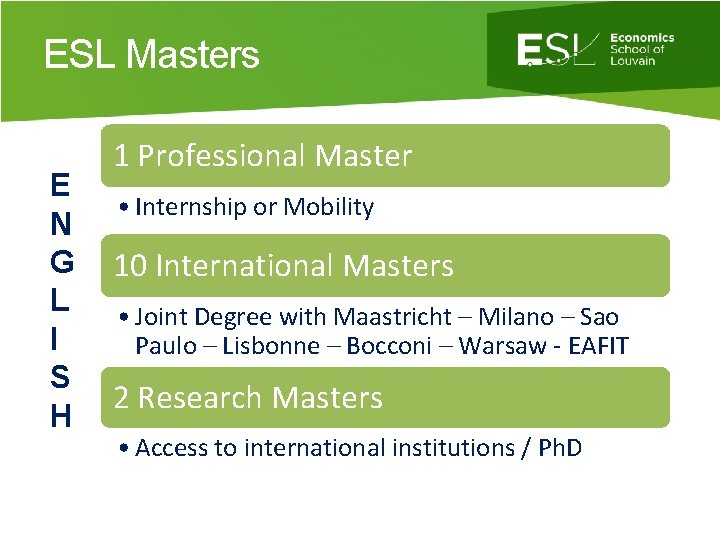 ESL Masters

ESL Economics School of Louvain

E
N
G
L
I
S
H

1 Professional Master

• Internship or Mobility

10 International Masters

• Joint Degree with Maastricht – Milano – Sao Paulo – Lisbonne – Bocconi – Warsaw - EAFIT

2 Research Masters

• Access to international institutions / PhD